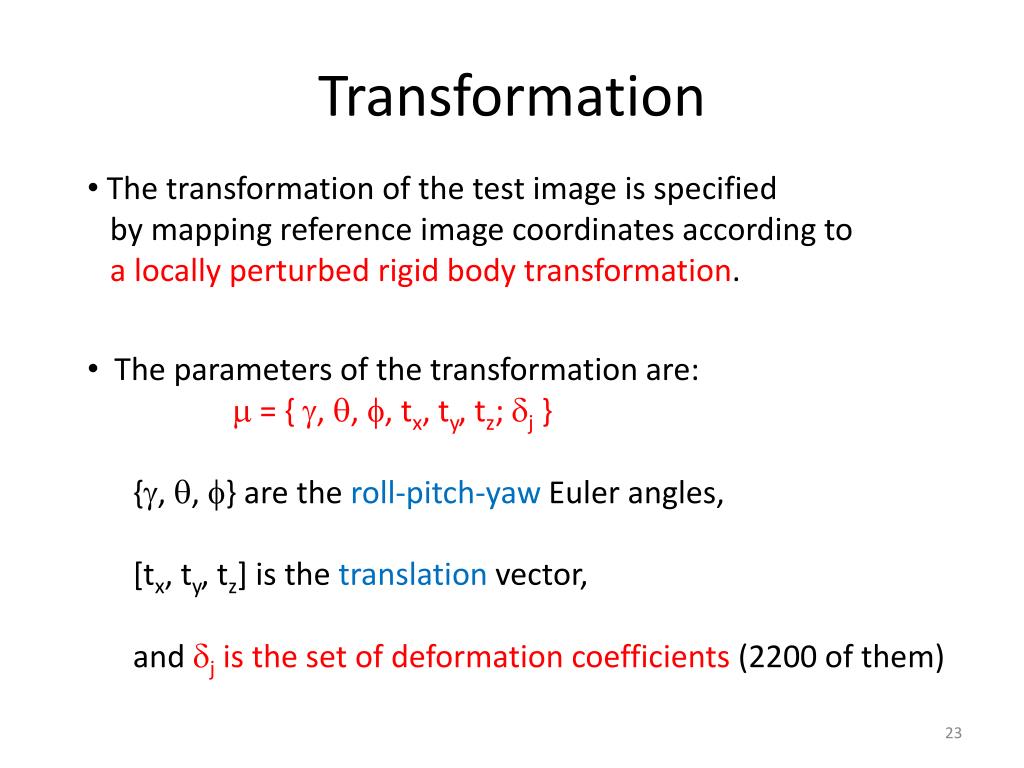 Transformation

• The transformation of the test image is specified by mapping reference image coordinates according to a locally perturbed rigid body transformation.

• The parameters of the transformation are:

$\mu = \{ \gamma, \theta, \phi, t_x, t_y, t_z; \delta_j \}$

$\{\gamma, \theta, \phi\}$ are the roll-pitch-yaw Euler angles,

$[t_x, t_y, t_z]$ is the translation vector,

and $\delta_j$ is the set of deformation coefficients (2200 of them)

23